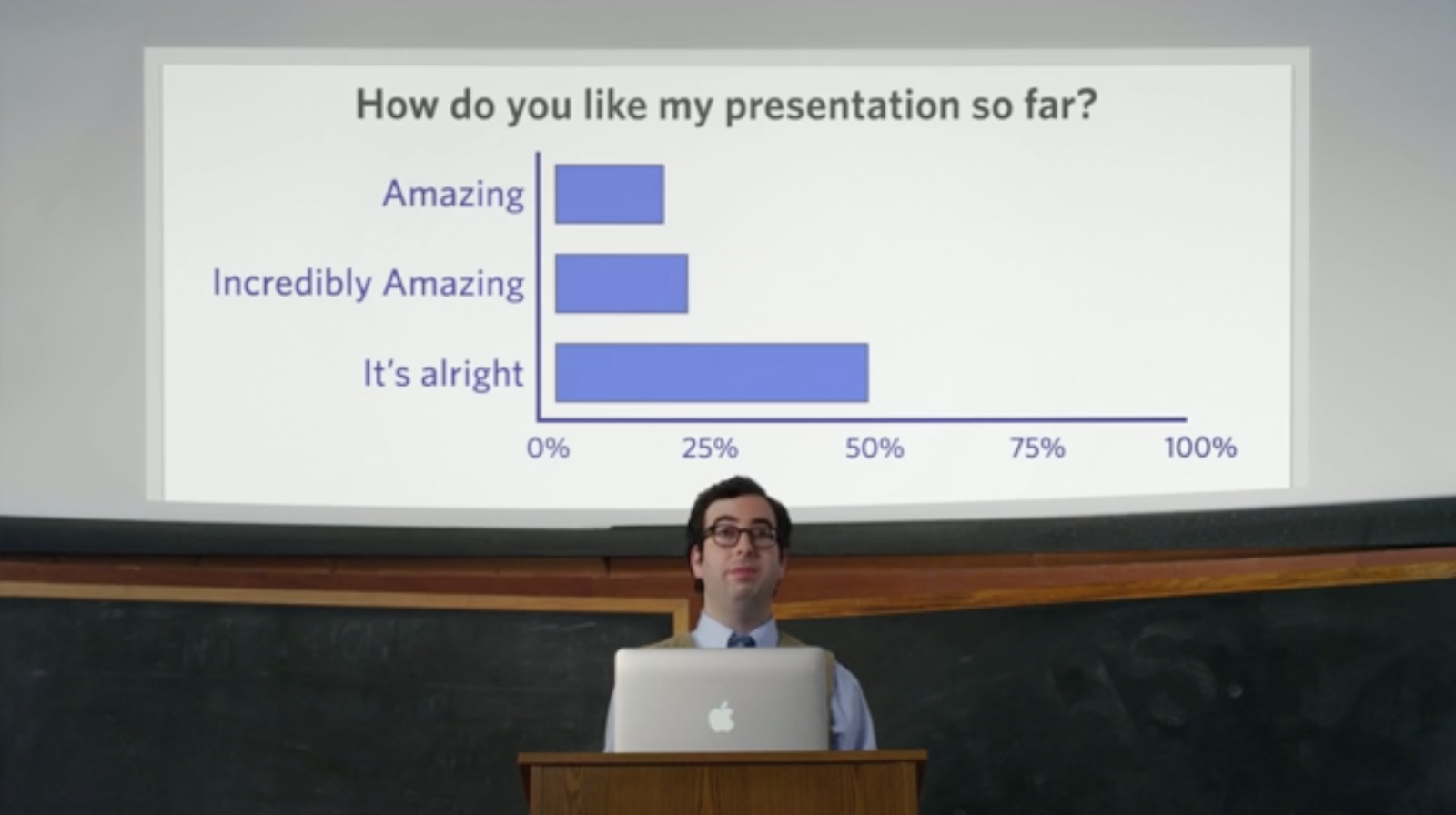 How do you like my presentation so far?

Amazing

Incredibly Amazing

It's alright

0%
25%
50%
75%
100%